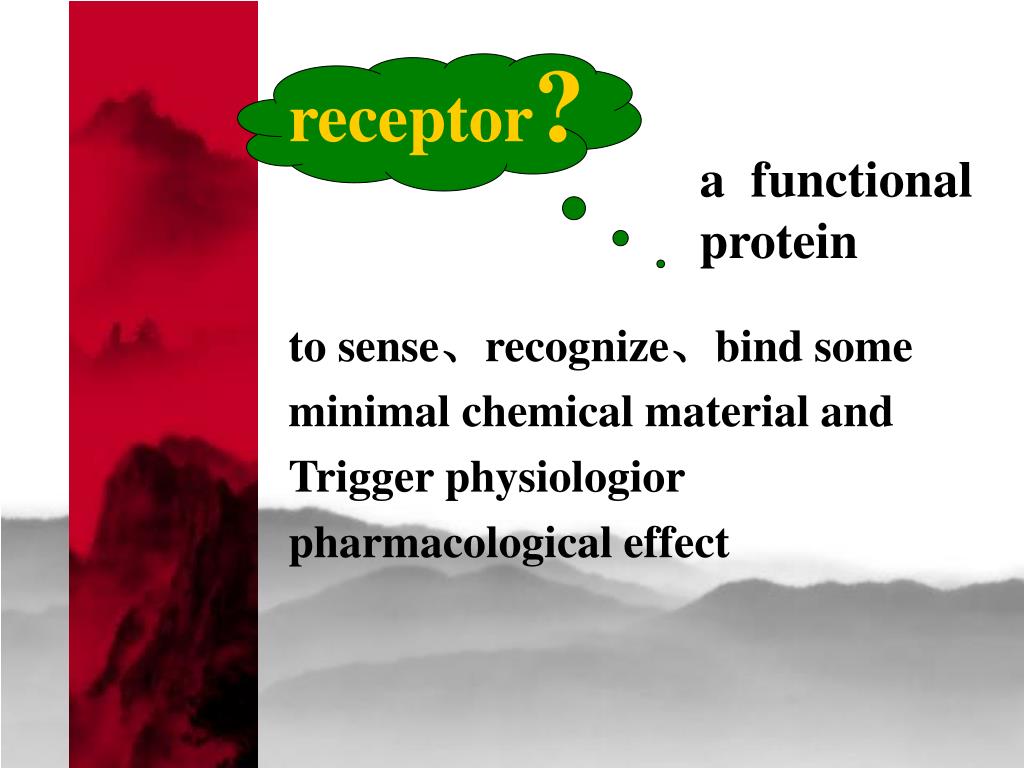 receptor?

a functional protein

to sense、recognize、bind some minimal chemical material and Trigger physiologior pharmacological effect